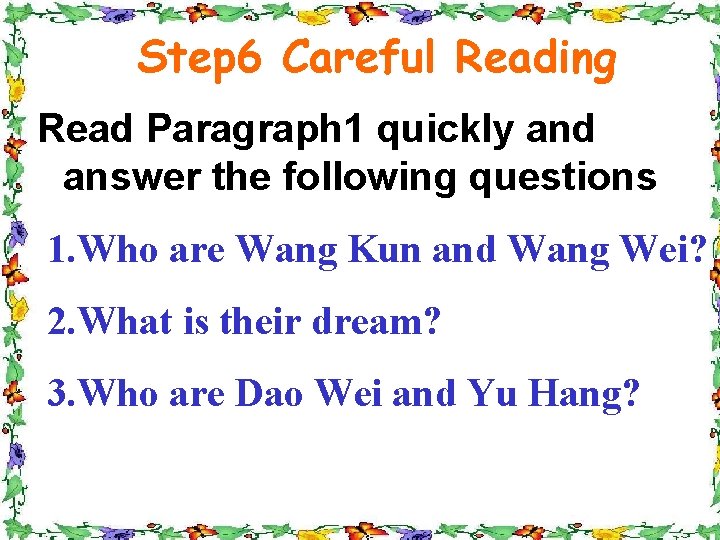 Step6 Careful Reading

Read Paragraph1 quickly and answer the following questions

1.Who are Wang Kun and Wang Wei?

2.What is their dream?

3.Who are Dao Wei and Yu Hang?